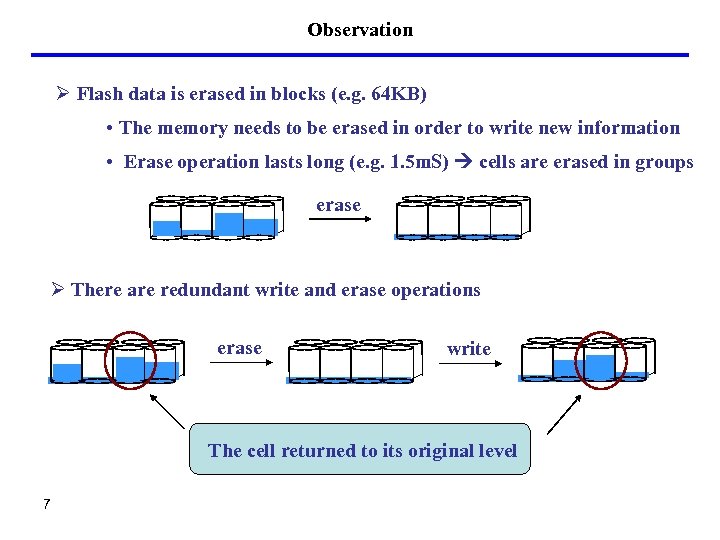 Observation

➢ Flash data is erased in blocks (e.g. 64KB)

• The memory needs to be erased in order to write new information

• Erase operation lasts long (e.g. 1.5mS) → cells are erased in groups

erase

➢ There are redundant write and erase operations

erase

write

The cell returned to its original level

7